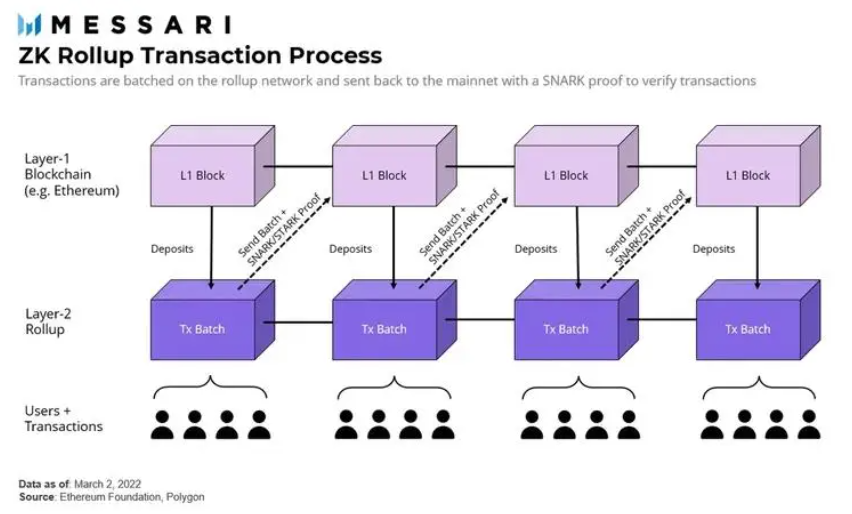 MESSARI

ZK Rollup Transaction Process

Transactions are batched on the rollup network and sent back to the mainnet with a SNARK proof to verify transactions

Layer-1 Blockchain (e.g. Ethereum)

L1 Block

L1 Block

L1 Block

L1 Block

Deposits

Send Batch + SNARK/STARK Proof

Deposits

Send Batch + SNARK/STARK Proof

Deposits

Send Batch + SNARK/STARK Proof

Deposits

Layer-2 Rollup

Tx Batch

Tx Batch

Tx Batch

Tx Batch

Users + Transactions

Data as of: March 2, 2022
Source: Ethereum Foundation, Polygon